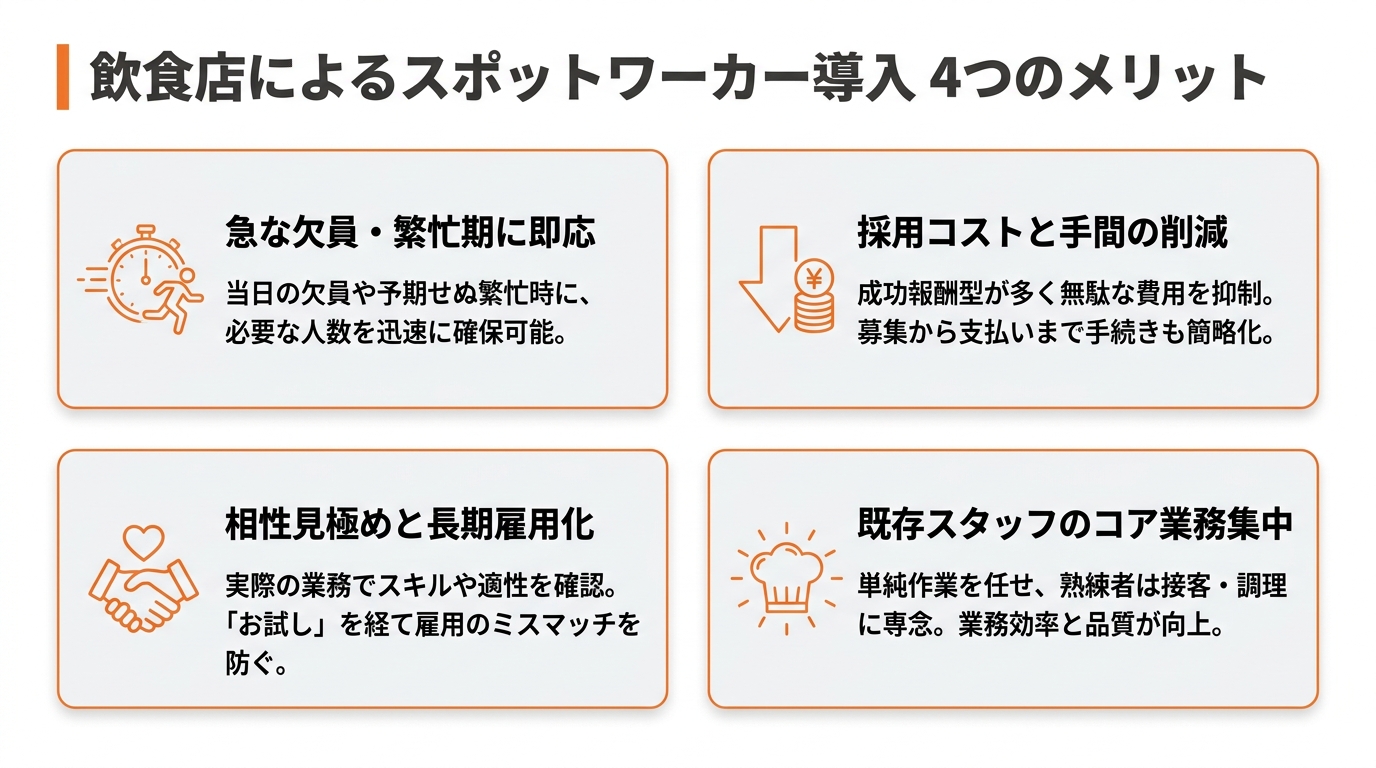 飲食店によるスポットワーカー導入 4つのメリット

急な欠員・繁忙期に即応

当日の欠員や予期せぬ繁忙時に、必要な人数を迅速に確保可能。

採用コストと手間の削減

¥

成功報酬型が多く無駄な費用を抑制。募集から支払いまで手続きも簡略化。

相性見極めと長期雇用化

実際の業務でスキルや適性を確認。「お試し」を経て雇用のミスマッチを防ぐ。

既存スタッフのコア業務集中

単純作業を任せ、熟練者は接客・調理に専念。業務効率と品質が向上。